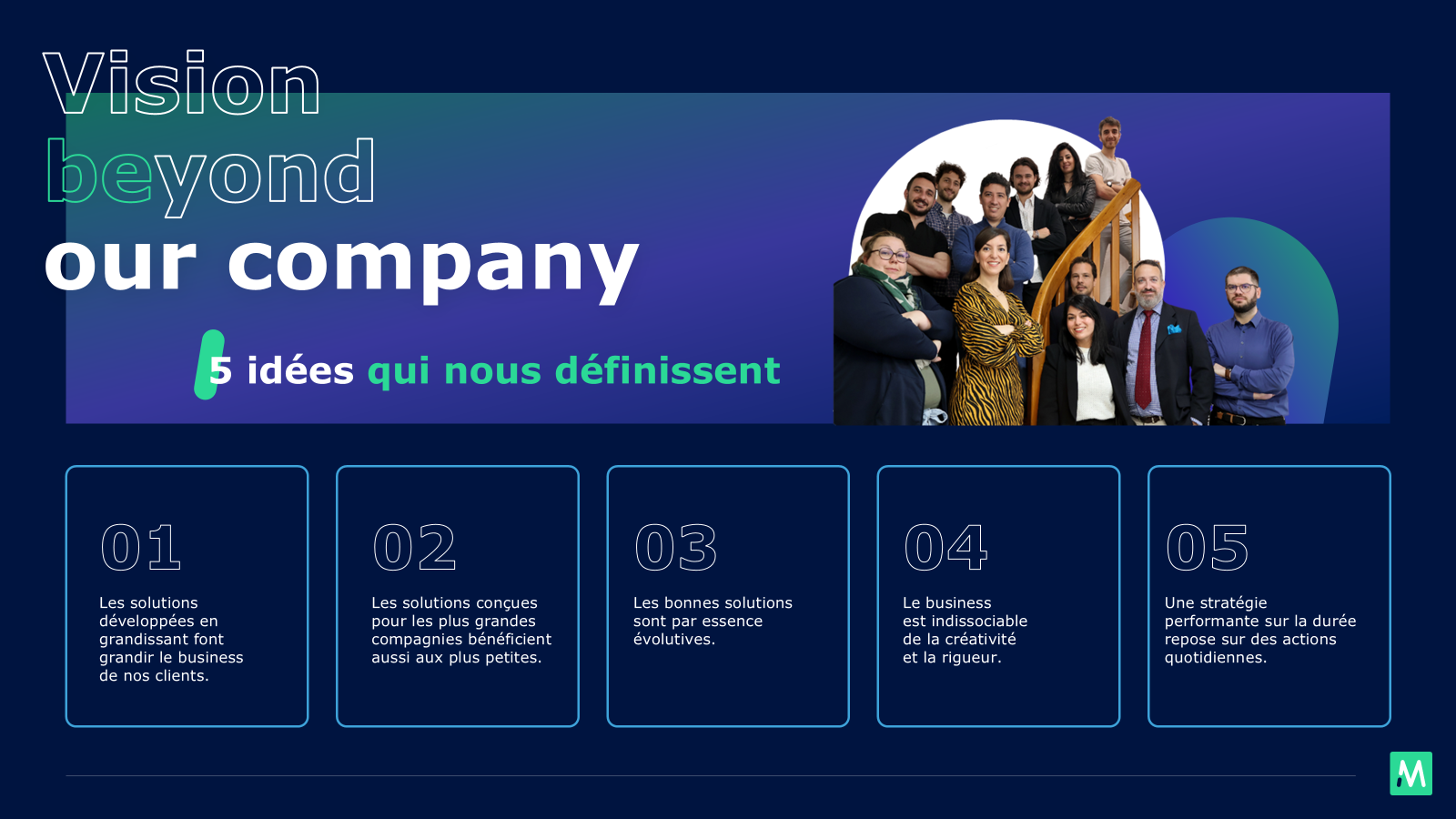 Vision
beyond
our company

5 idées qui nous définissent

01
Les solutions développées en grandissant font grandir le business de nos clients.

02
Les solutions conçues pour les plus grandes compagnies bénéficient aussi aux plus petites.

03
Les bonnes solutions sont par essence évolutives.

04
Le business est indissociable de la créativité et la rigueur.

05
Une stratégie performante sur la durée repose sur des actions quotidiennes.

M